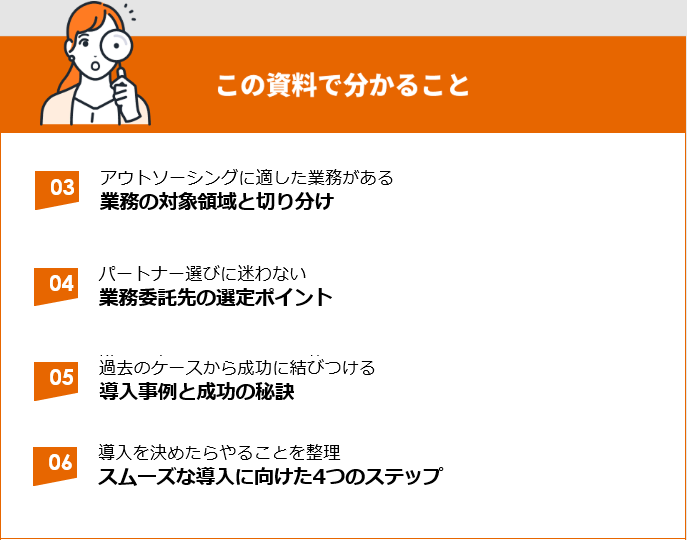 この資料で分かること

03
アウトソーシングに適した業務がある
業務の対象領域と切り分け

04
パートナー選びに迷わない
業務委託先の選定ポイント

05
過去のケースから成功に結びつける
導入事例と成功の秘訣

06
導入を決めたらやることを整理
スムーズな導入に向けた4つのステップ